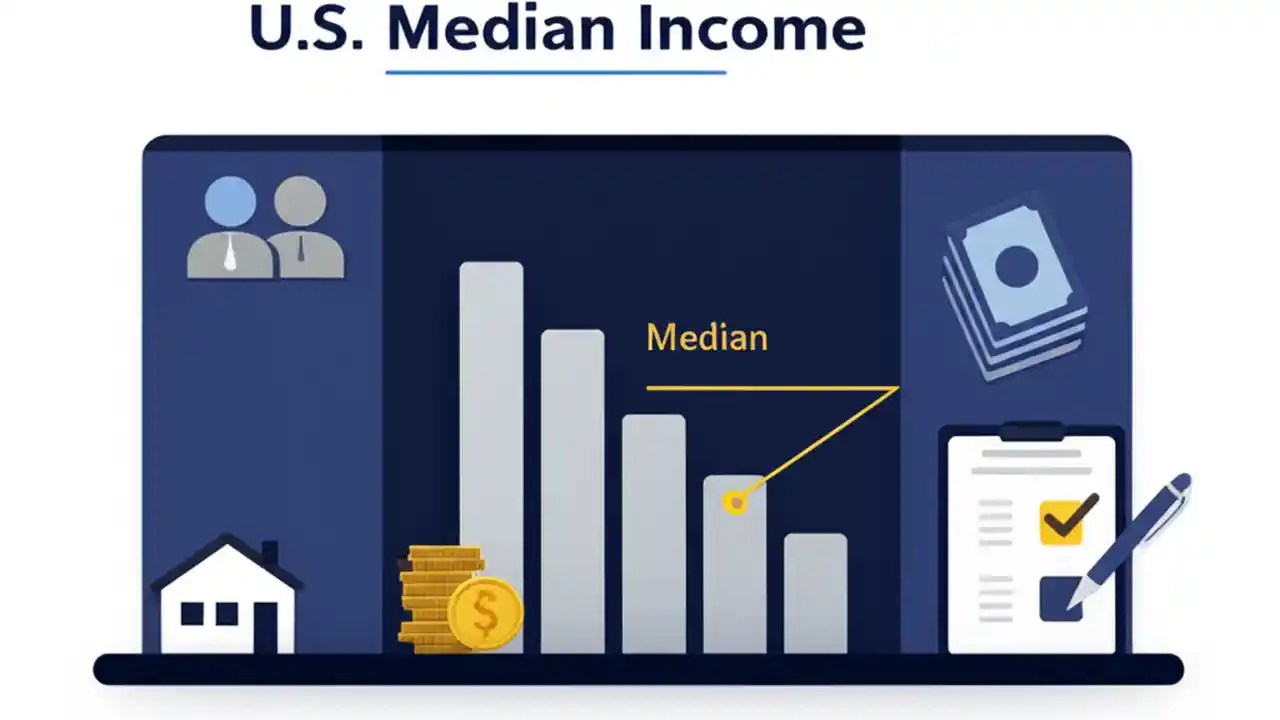 U.S. Median Income

Median

$